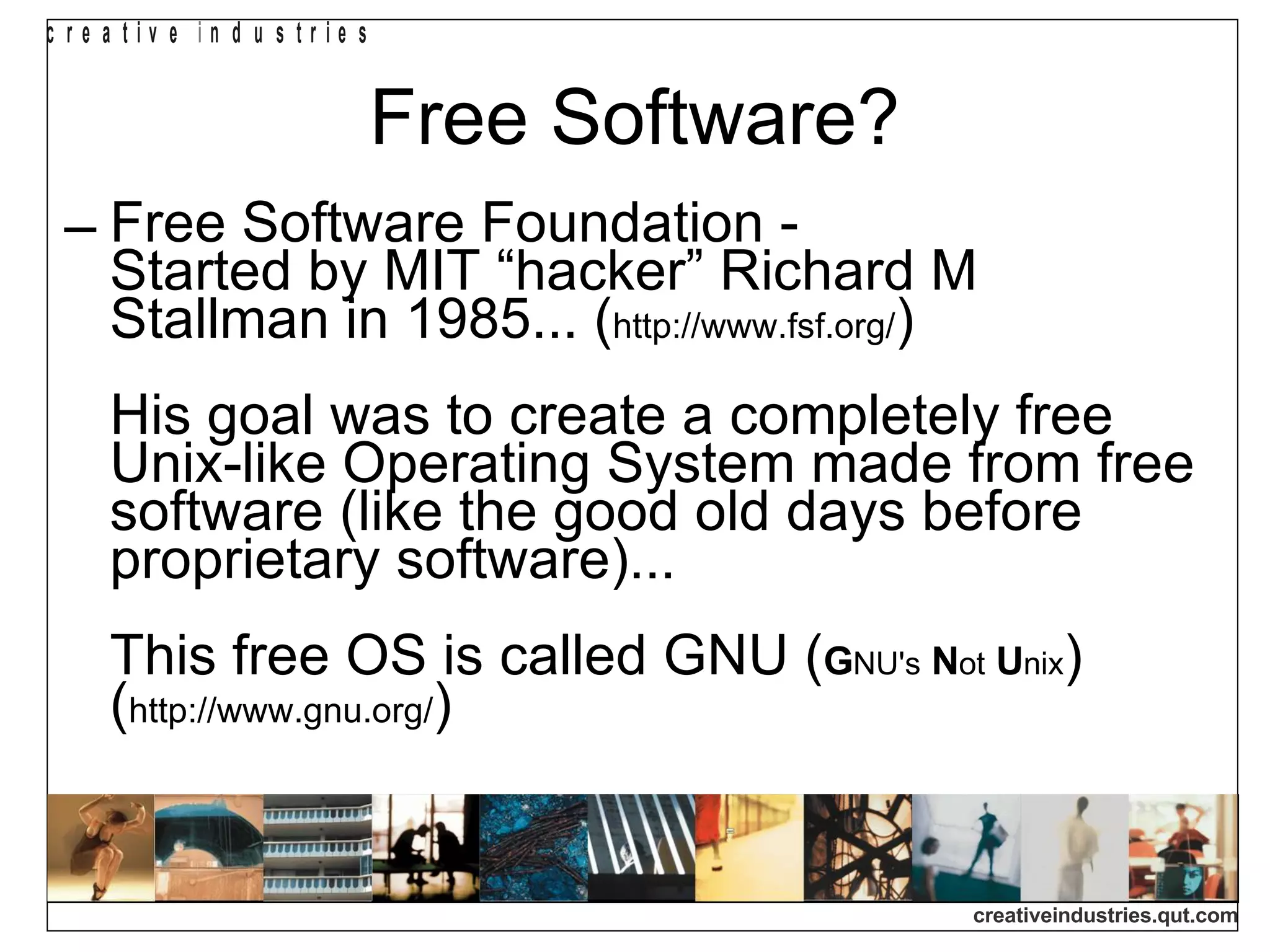 creative industries

Free Software?

– Free Software Foundation - Started by MIT “hacker” Richard M Stallman in 1985... (http://www.fsf.org/)

His goal was to create a completely free Unix-like Operating System made from free software (like the good old days before proprietary software)...

This free OS is called GNU (GNU's Not Unix) (http://www.gnu.org/)

creativeindustries.qut.com